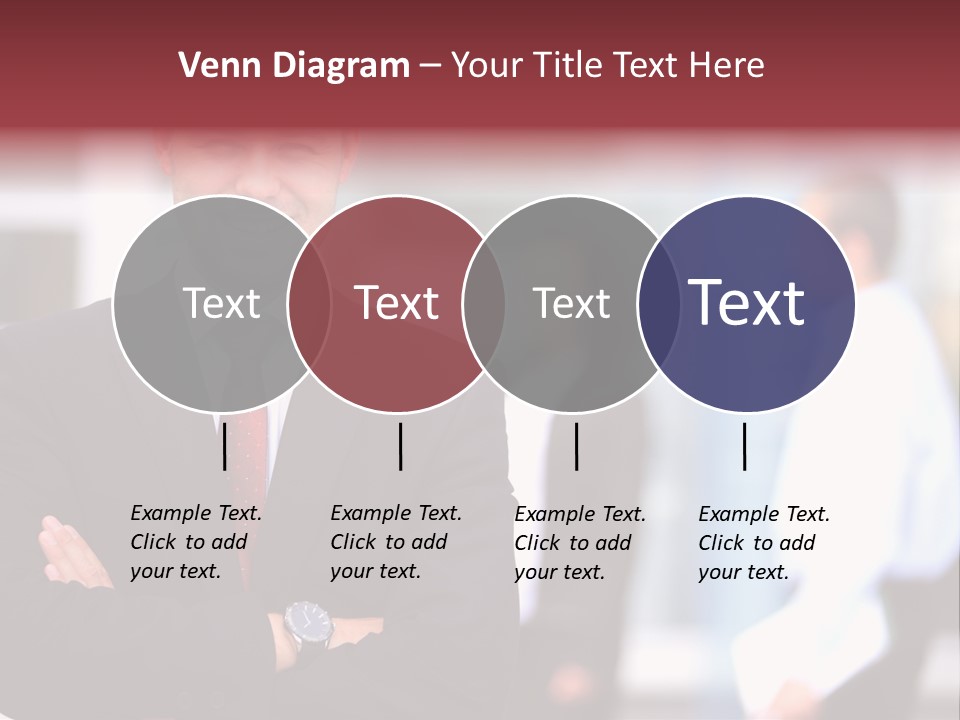 Venn Diagram – Your Title Text Here

Text

Text

Text

Text

Example Text. Click to add your text.

Example Text. Click to add your text.

Example Text. Click to add your text.

Example Text. Click to add your text.